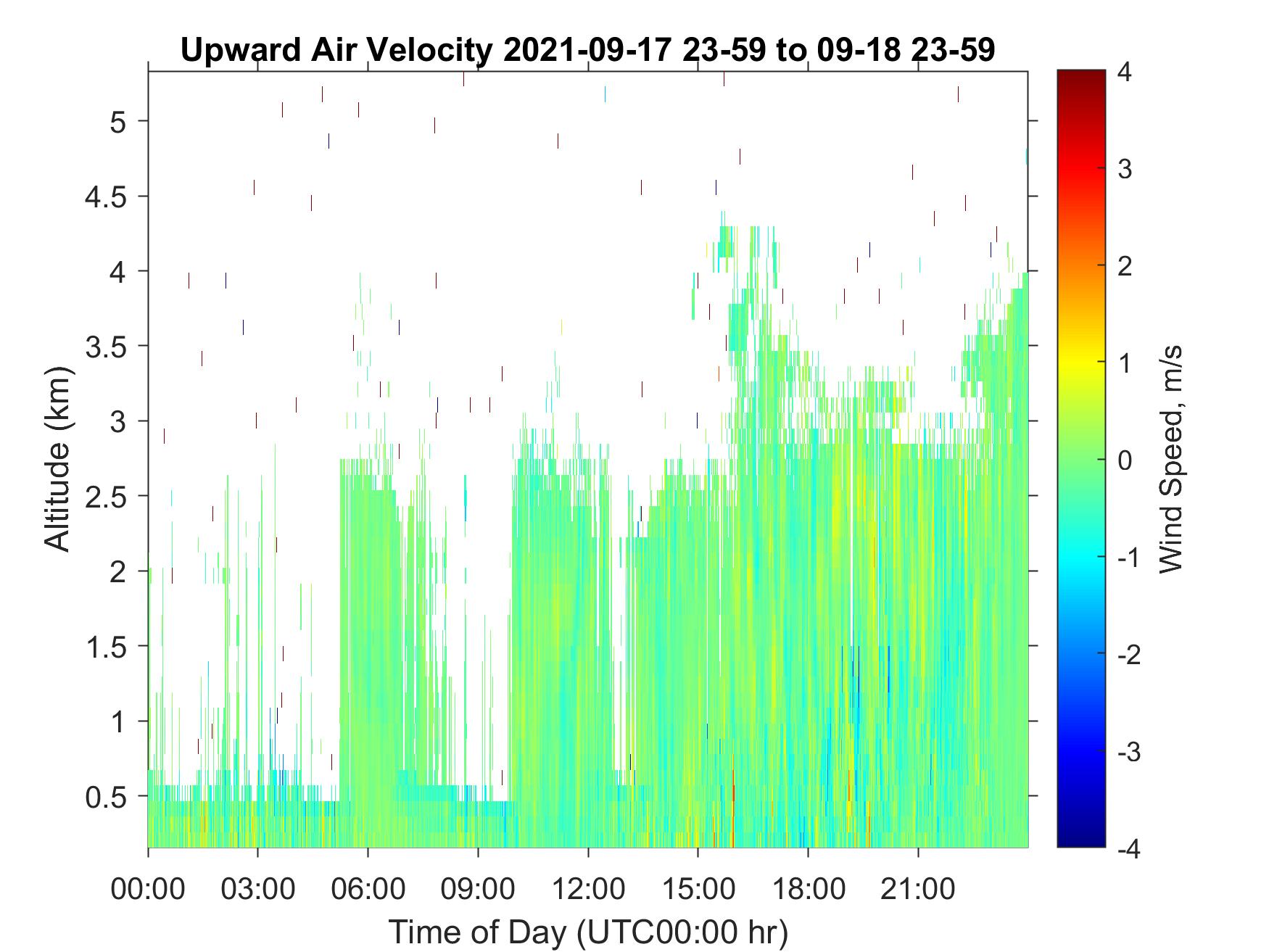 Upward Air Velocity 2021-09-17 23-59 to 09-18 23-59

Altitude (km)

5
4.5
4
3.5
3
2.5
2
1.5
1
0.5

00:00
03:00
06:00
09:00
12:00
15:00
18:00
21:00

Time of Day (UTC00:00 hr)

4
3
2
1
0
-1
-2
-3
-4

Wind Speed, m/s